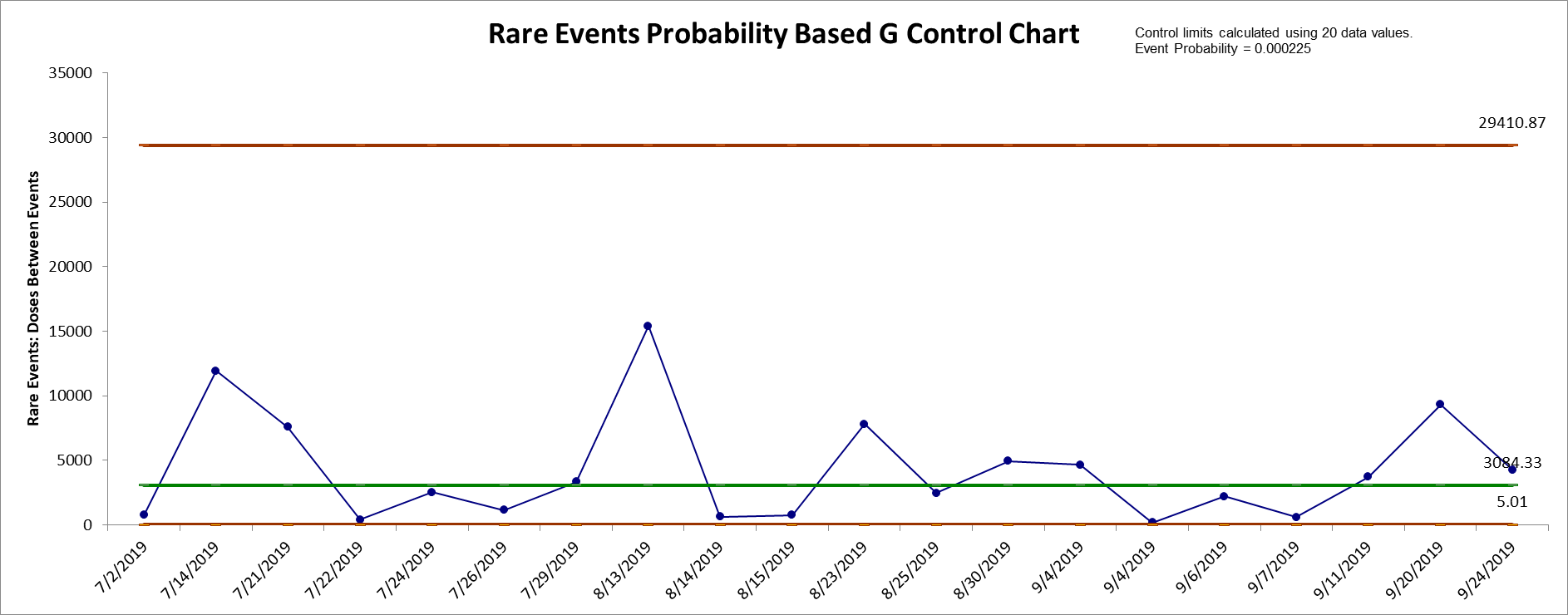 Rare Events Probability Based G Control Chart

Control limits calculated using 20 data values.
Event Probability = 0.000225

Rare Events: Doses Between Events

35000
30000
25000
20000
15000
10000
5000
0

29410.87
3084.33
5.01

7/2/2019
7/14/2019
7/21/2019
7/22/2019
7/24/2019
7/26/2019
7/29/2019
8/13/2019
8/14/2019
8/15/2019
8/23/2019
8/25/2019
8/30/2019
9/4/2019
9/4/2019
9/6/2019
9/7/2019
9/11/2019
9/20/2019
9/24/2019